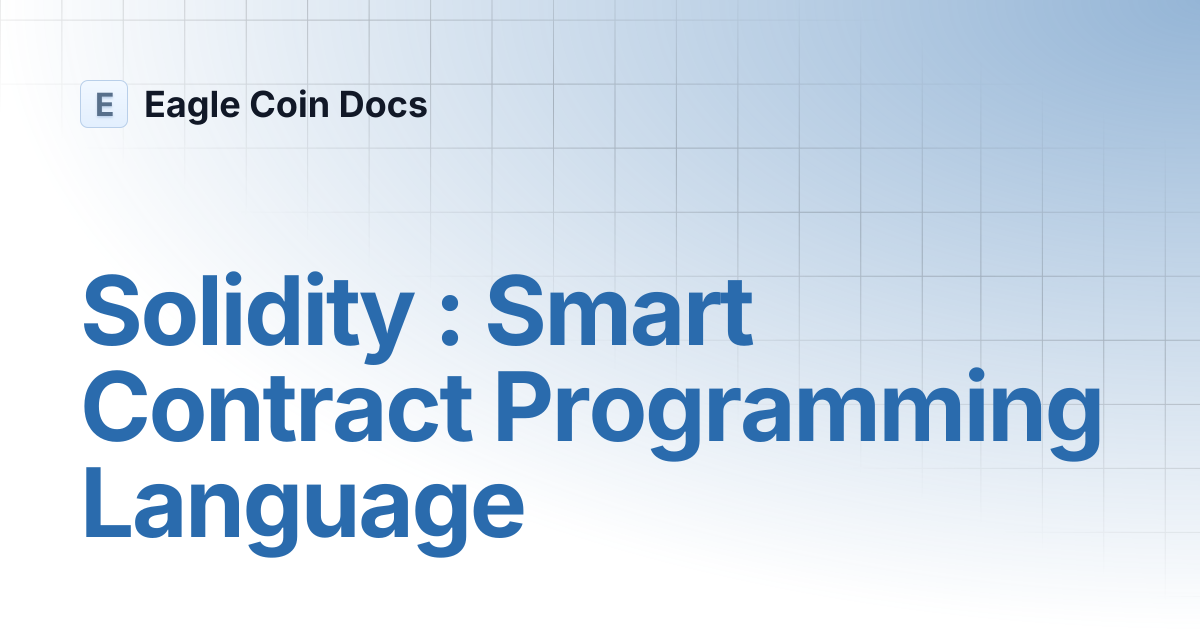 E Eagle Coin Docs

Solidity : Smart Contract Programming Language